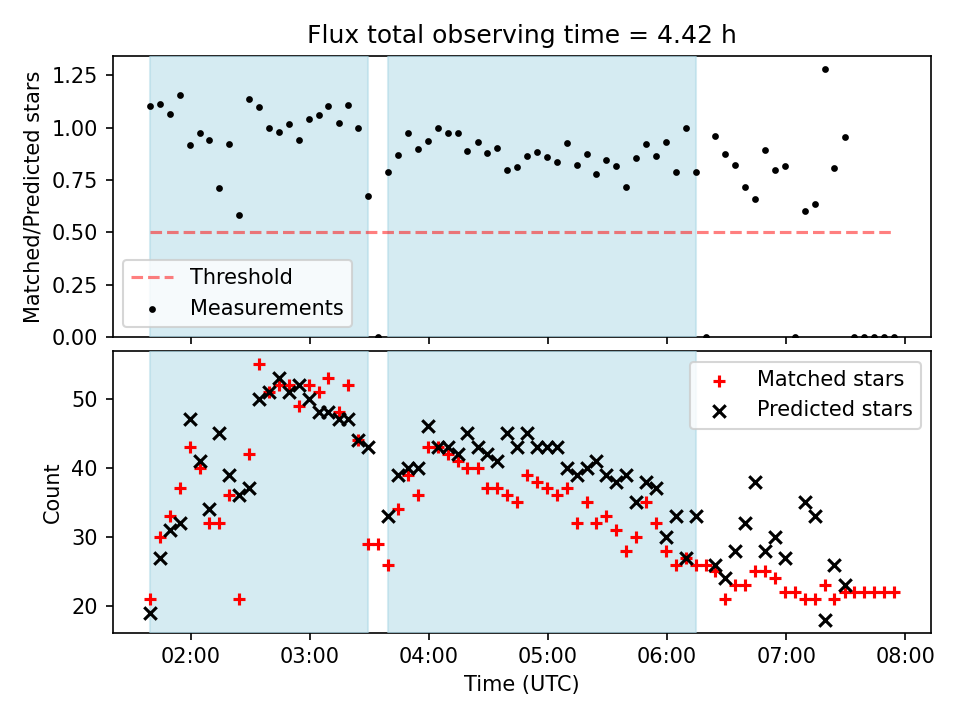 Flux total observing time = 4.42 h

Matched/Predicted stars

1.25
1.00
0.75
0.50
0.25
0.00

Threshold
Measurements

Count

50
40
30
20

Matched stars
Predicted stars

02:00
03:00
04:00
05:00
06:00
07:00
08:00

Time (UTC)